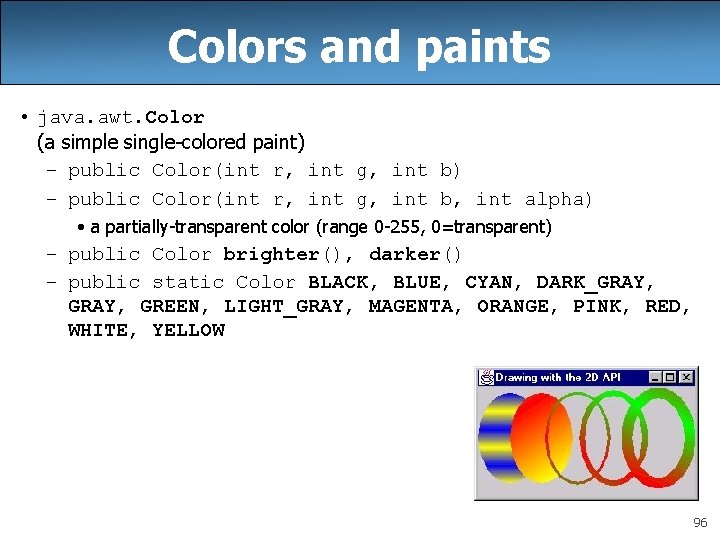 Colors and paints

• java.awt.Color
(a simple single-colored paint)
– public Color(int r, int g, int b)
– public Color(int r, int g, int b, int alpha)
• a partially-transparent color (range 0-255, 0=transparent)
– public Color brighter(), darker()
– public static Color BLACK, BLUE, CYAN, DARK_GRAY, GRAY, GREEN, LIGHT_GRAY, MAGENTA, ORANGE, PINK, RED, WHITE, YELLOW

Drawing with the 2D API

96